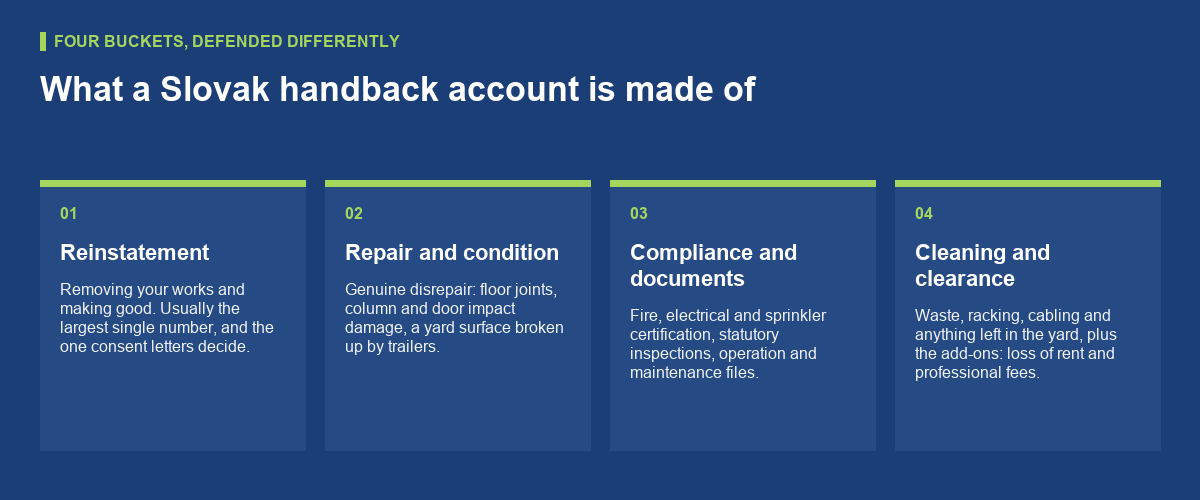 FOUR BUCKETS, DEFENDED DIFFERENTLY

What a Slovak handback account is made of

01

Reinstatement

Removing your works and making good. Usually the largest single number, and the one consent letters decide.

02

Repair and condition

Genuine disrepair: floor joints, column and door impact damage, a yard surface broken up by trailers.

03

Compliance and documents

Fire, electrical and sprinkler certification, statutory inspections, operation and maintenance files.

04

Cleaning and clearance

Waste, racking, cabling and anything left in the yard, plus the add-ons: loss of rent and professional fees.